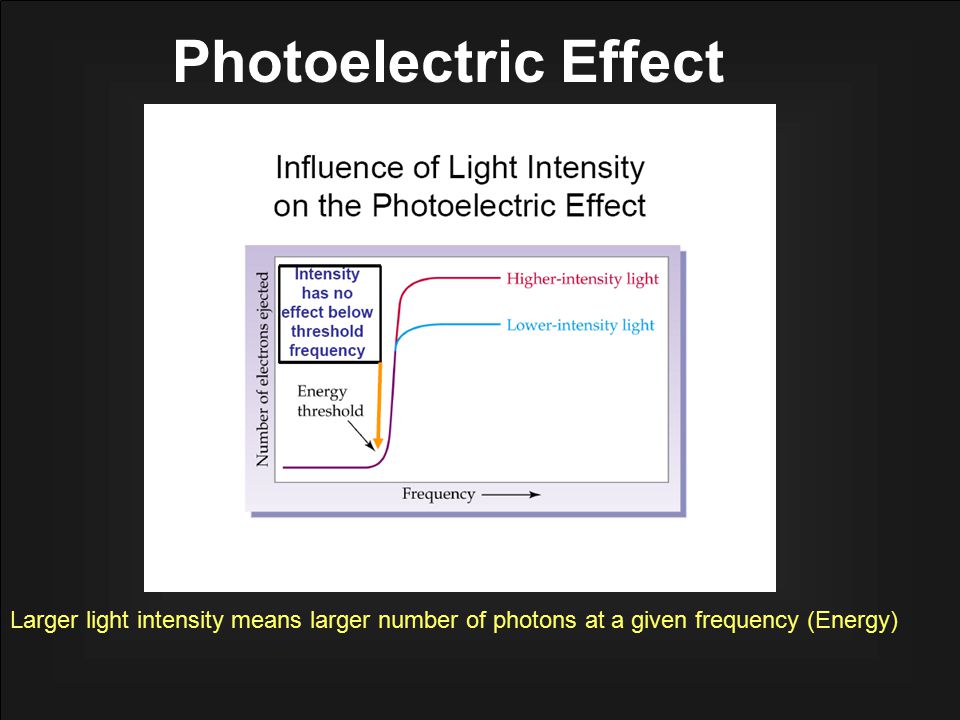 Photoelectric Effect

Influence of Light Intensity on the Photoelectric Effect

Number of electrons ejected

Intensity has no effect below threshold frequency

Higher-intensity light

Lower-intensity light

Energy threshold

Frequency

Larger light intensity means larger number of photons at a given frequency (Energy)